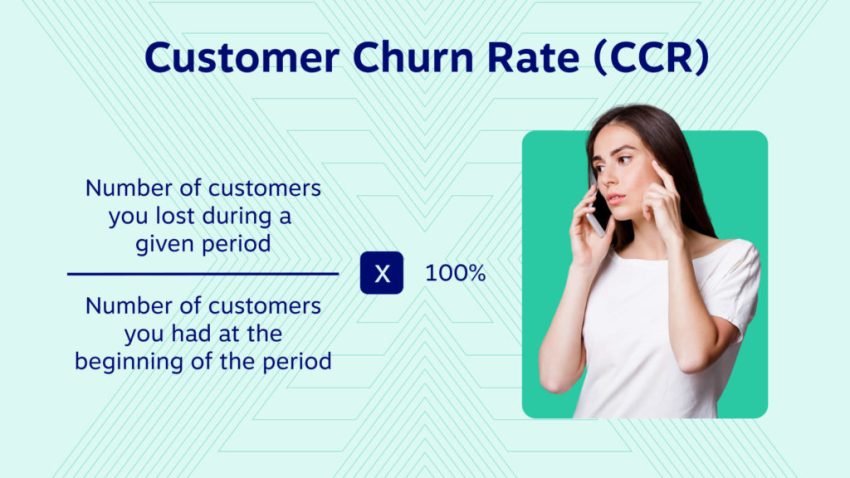 Customer Churn Rate (CCR)

$\frac{\text{Number of customers you lost during a given period}}{\text{Number of customers you had at the beginning of the period}} \times 100\%$